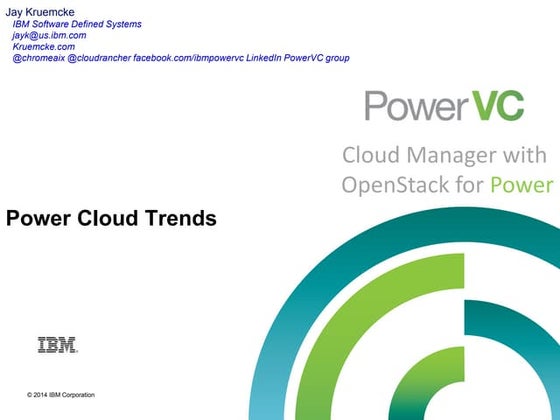 Jay Kruemcke
IBM Software Defined Systems
jayk@us.ibm.com
Kruemcke.com
@chromeaix @cloudrancher facebook.com/ibmpowervc LinkedIn PowerVC group

PowerVC

Cloud Manager with OpenStack for Power

Power Cloud Trends

IBM.

© 2014 IBM Corporation